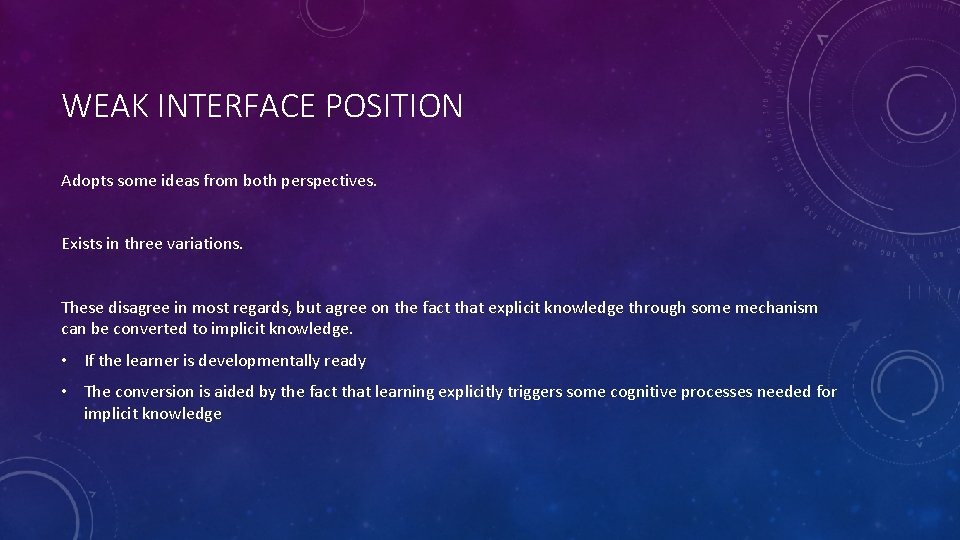 WEAK INTERFACE POSITION

Adopts some ideas from both perspectives.

Exists in three variations.

These disagree in most regards, but agree on the fact that explicit knowledge through some mechanism can be converted to implicit knowledge.

• If the learner is developmentally ready

• The conversion is aided by the fact that learning explicitly triggers some cognitive processes needed for implicit knowledge